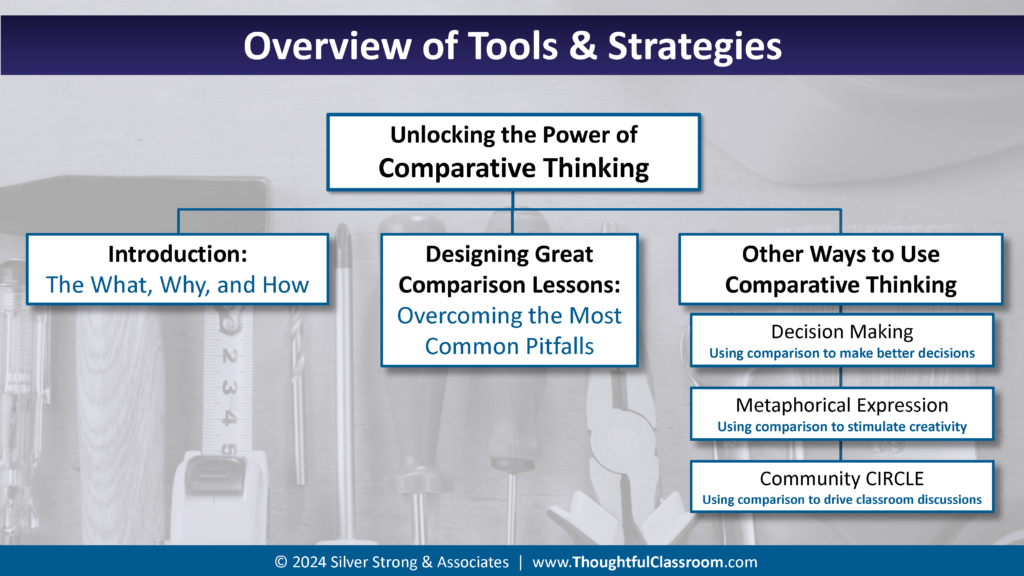 Overview of Tools & Strategies

Unlocking the Power of Comparative Thinking

Introduction: The What, Why, and How

Designing Great Comparison Lessons: Overcoming the Most Common Pitfalls

Other Ways to Use Comparative Thinking

Decision Making
Using comparison to make better decisions

Metaphorical Expression
Using comparison to stimulate creativity

Community CIRCLE
Using comparison to drive classroom discussions

© 2024 Silver Strong & Associates | www.ThoughtfulClassroom.com